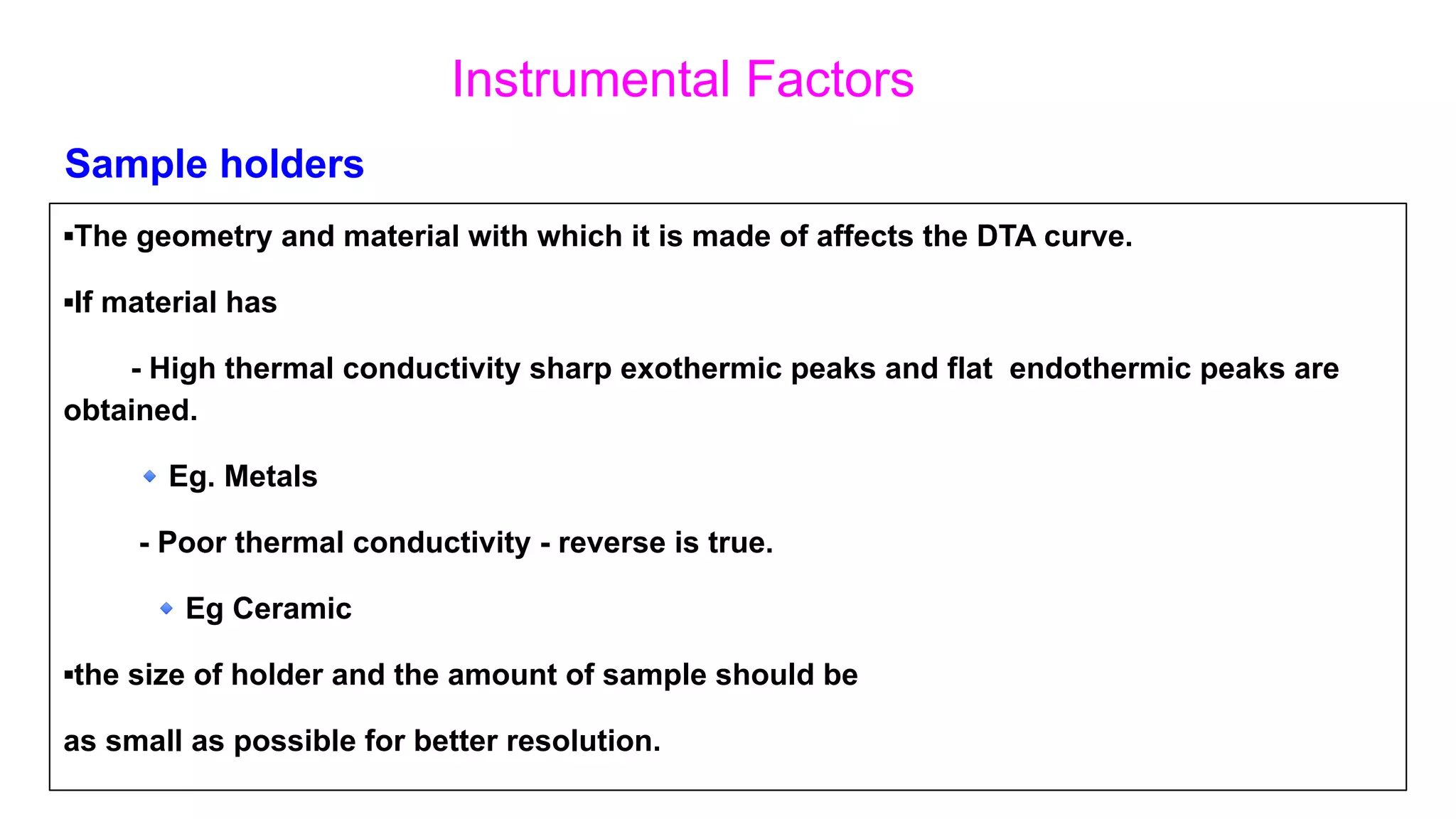 Instrumental Factors

Sample holders

▪The geometry and material with which it is made of affects the DTA curve.

▪If material has

- High thermal conductivity sharp exothermic peaks and flat endothermic peaks are obtained.

◆ Eg. Metals

- Poor thermal conductivity - reverse is true.

◆ Eg Ceramic

▪the size of holder and the amount of sample should be

as small as possible for better resolution.